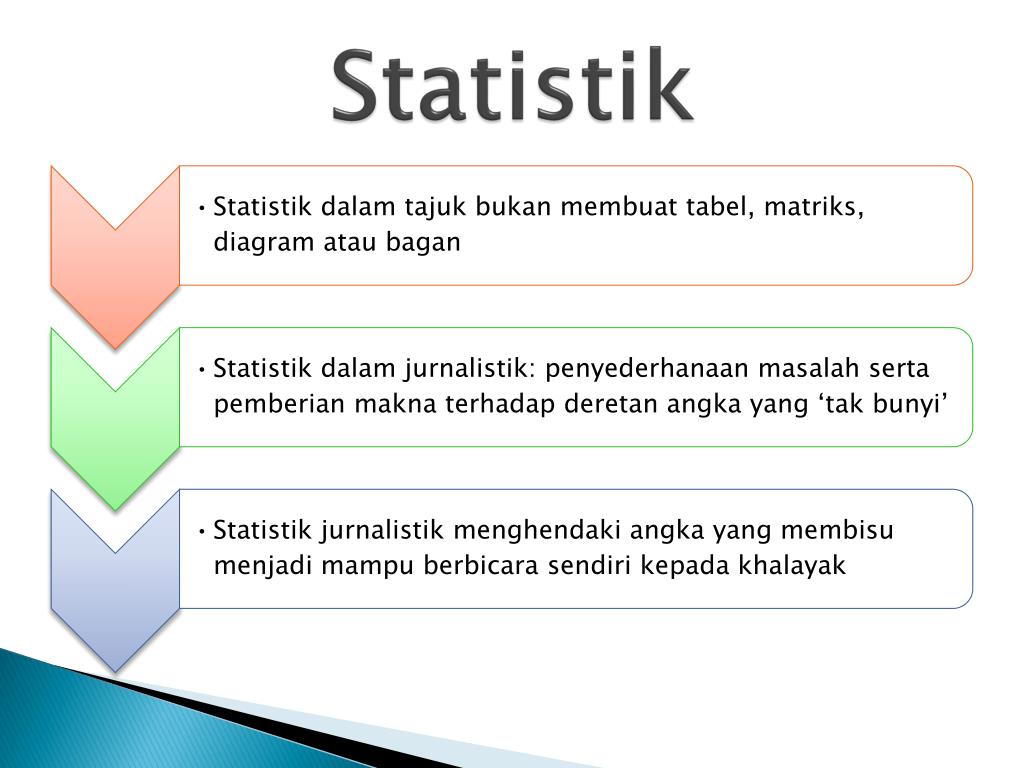 Statistik

• Statistik dalam tajuk bukan membuat tabel, matriks, diagram atau bagan

• Statistik dalam jurnalistik: penyederhanaan masalah serta pemberian makna terhadap deretan angka yang ‘tak bunyi’

• Statistik jurnalistik menghendaki angka yang membisu menjadi mampu berbicara sendiri kepada khalayak